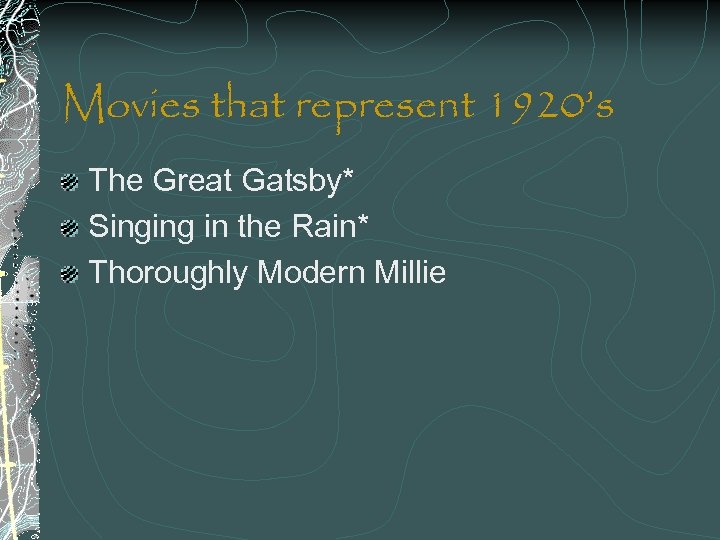 Movies that represent 1920's

The Great Gatsby*
Singing in the Rain*
Thoroughly Modern Millie